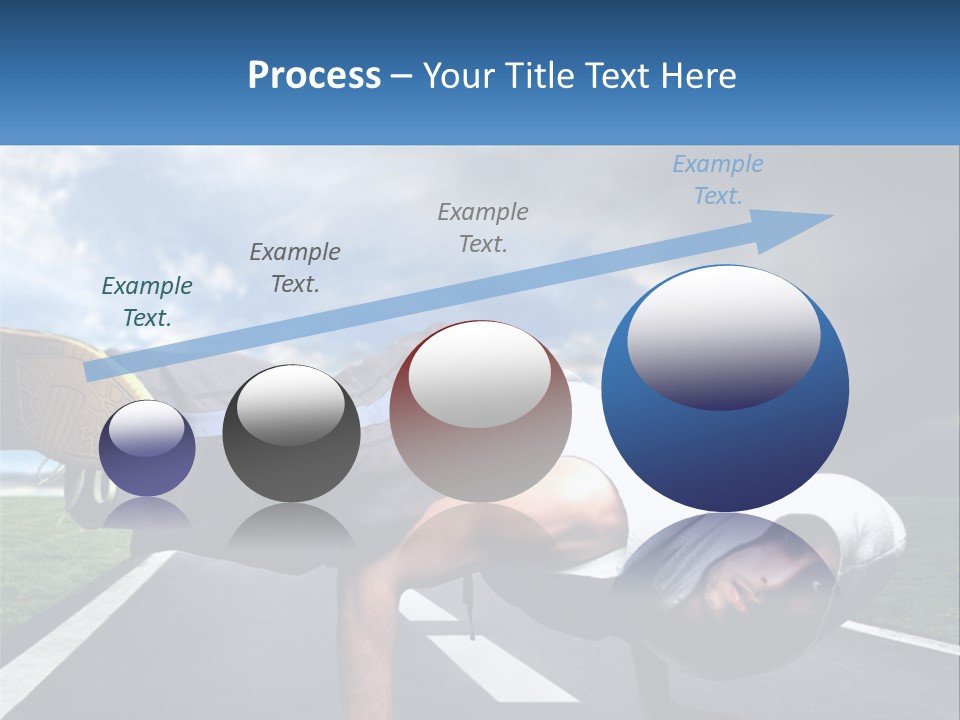 Process – Your Title Text Here

Example Text.

Example Text.

Example Text.

Example Text.